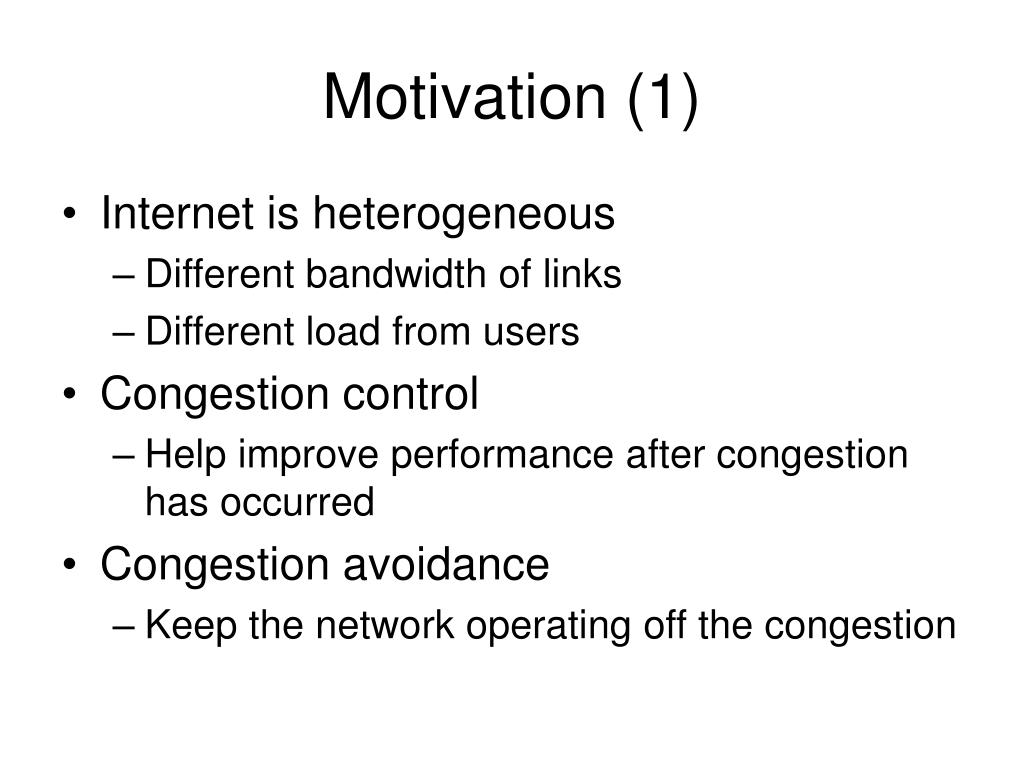 Motivation (1)

• Internet is heterogeneous
– Different bandwidth of links
– Different load from users
• Congestion control
– Help improve performance after congestion has occurred
• Congestion avoidance
– Keep the network operating off the congestion